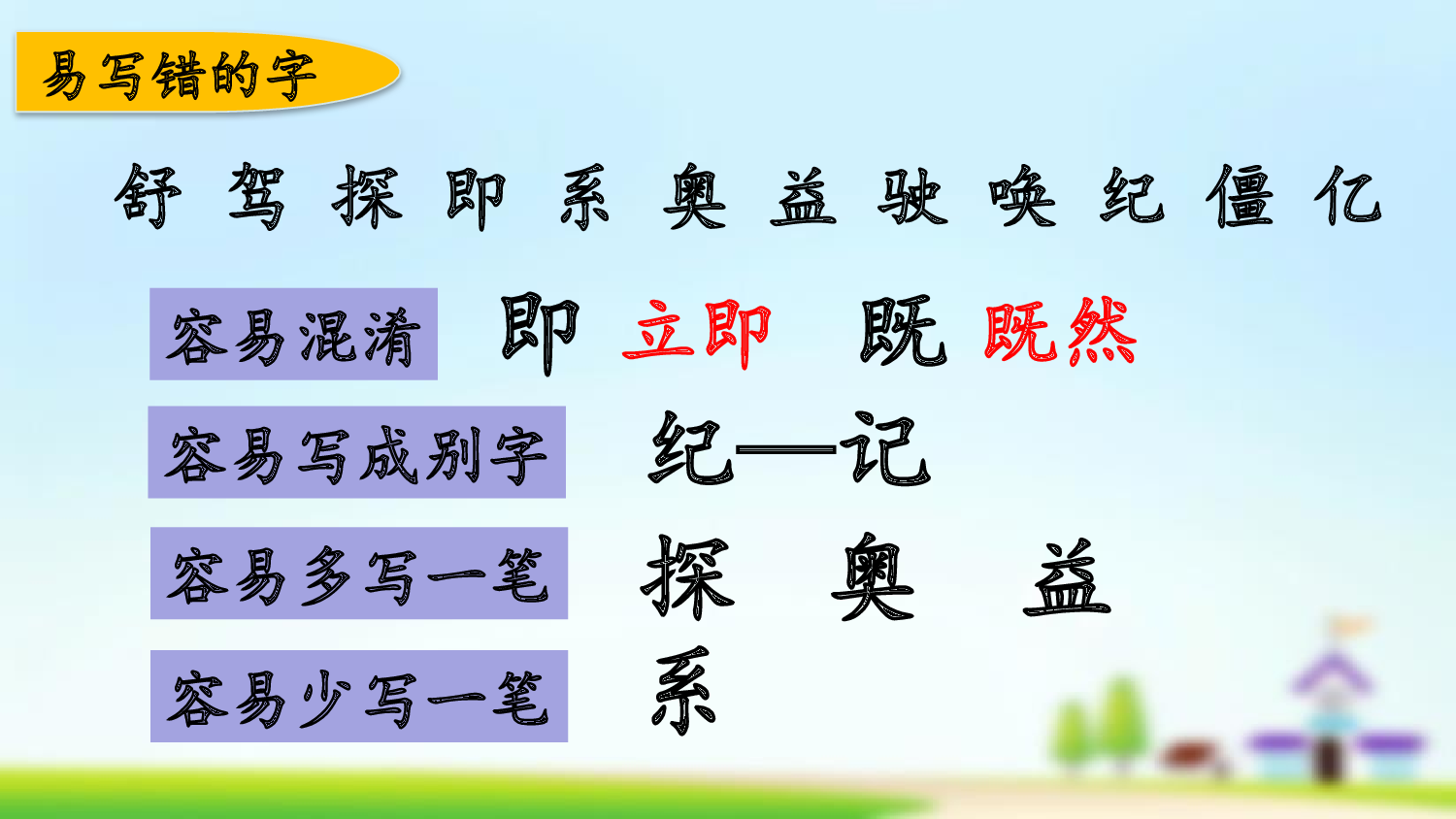 易写错的字

舒 驾 探 即 系 奥 益 驶 唤 纪 僵 亿

容易混淆 即 立即 既 既然

容易写成别字 纪—记

容易多写一笔 探 奥 益

容易少写一笔 系